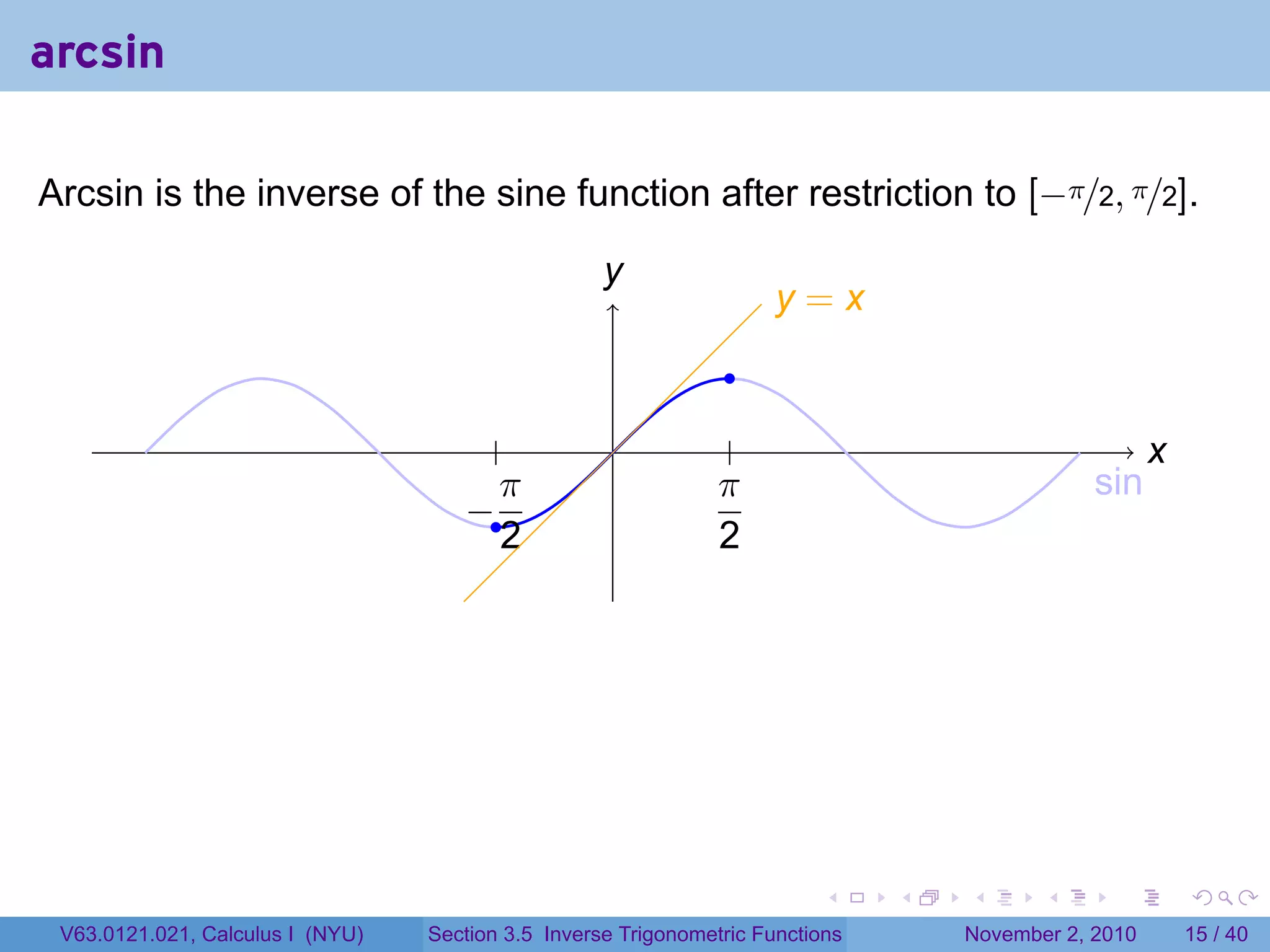 arcsin

Arcsin is the inverse of the sine function after restriction to $[-\pi/2, \pi/2]$.

$y$

$y = x$

$x$

sin

$-\frac{\pi}{2}$

$\frac{\pi}{2}$

V63.0121.021, Calculus I (NYU) Section 3.5 Inverse Trigonometric Functions November 2, 2010 15 / 40